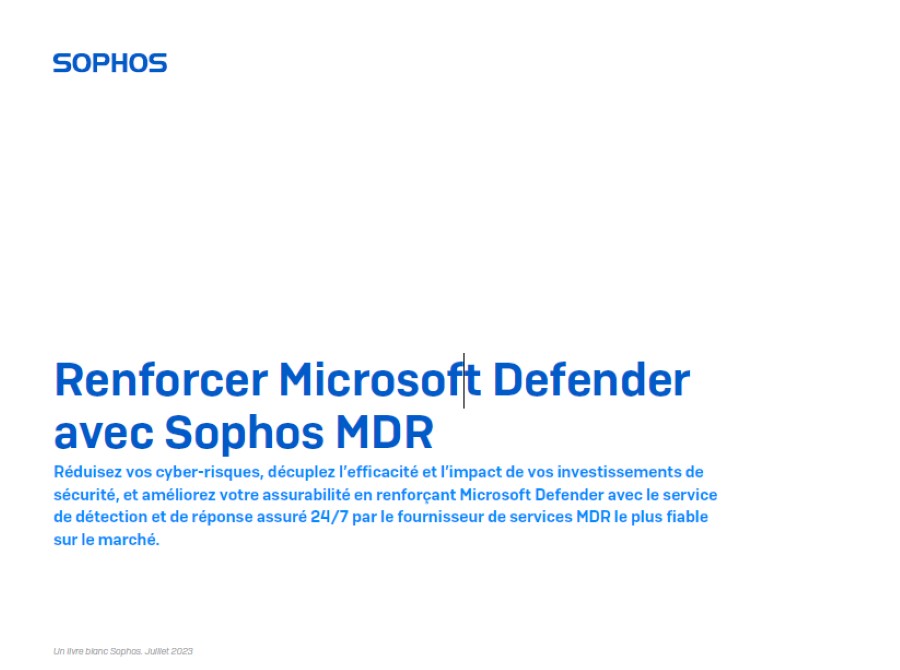 SOPHOS

Renforcer Microsoft Defender avec Sophos MDR

Réduisez vos cyber-risques, décuplez l'efficacité et l'impact de vos investissements de sécurité, et améliorez votre assurabilité en renforçant Microsoft Defender avec le service de détection et de réponse assuré 24/7 par le fournisseur de services MDR le plus fiable sur le marché.

Un livre blanc Sophos. Juillet 2023